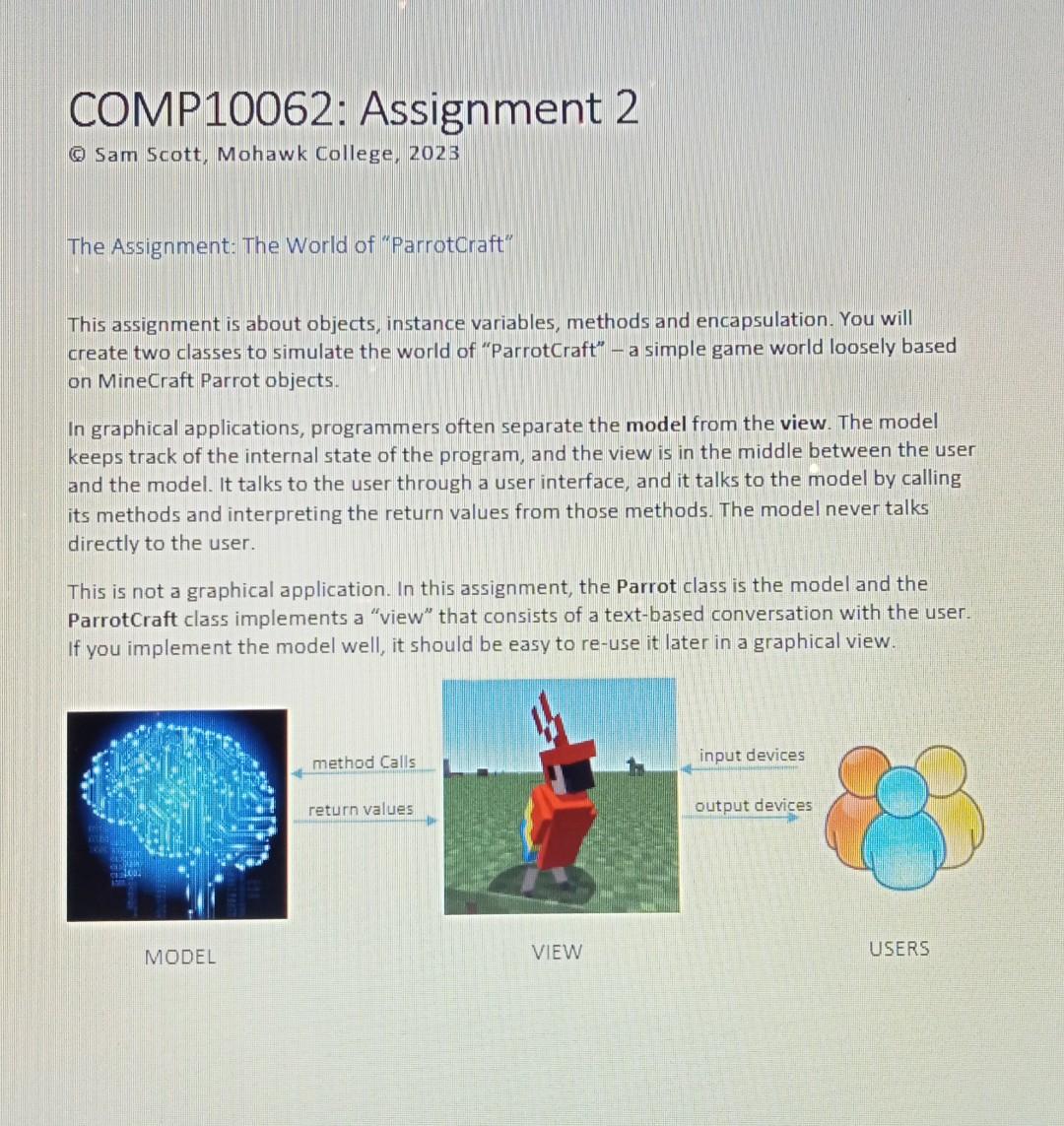 COMP10062: Assignment 2

© Sam Scott, Mohawk College, 2023

The Assignment: The World of "ParrotCraft"

This assignment is about objects, instance variables, methods and encapsulation. You will create two classes to simulate the world of "ParrotCraft" – a simple game world loosely based on MineCraft Parrot objects.

In graphical applications, programmers often separate the model from the view. The model keeps track of the internal state of the program, and the view is in the middle between the user and the model. It talks to the user through a user interface, and it talks to the model by calling its methods and interpreting the return values from those methods. The model never talks directly to the user.

This is not a graphical application. In this assignment, the Parrot class is the model and the ParrotCraft class implements a "view" that consists of a text-based conversation with the user. If you implement the model well, it should be easy to re-use it later in a graphical view.

method Calls

return values

input devices

output devices

MODEL

VIEW

USERS